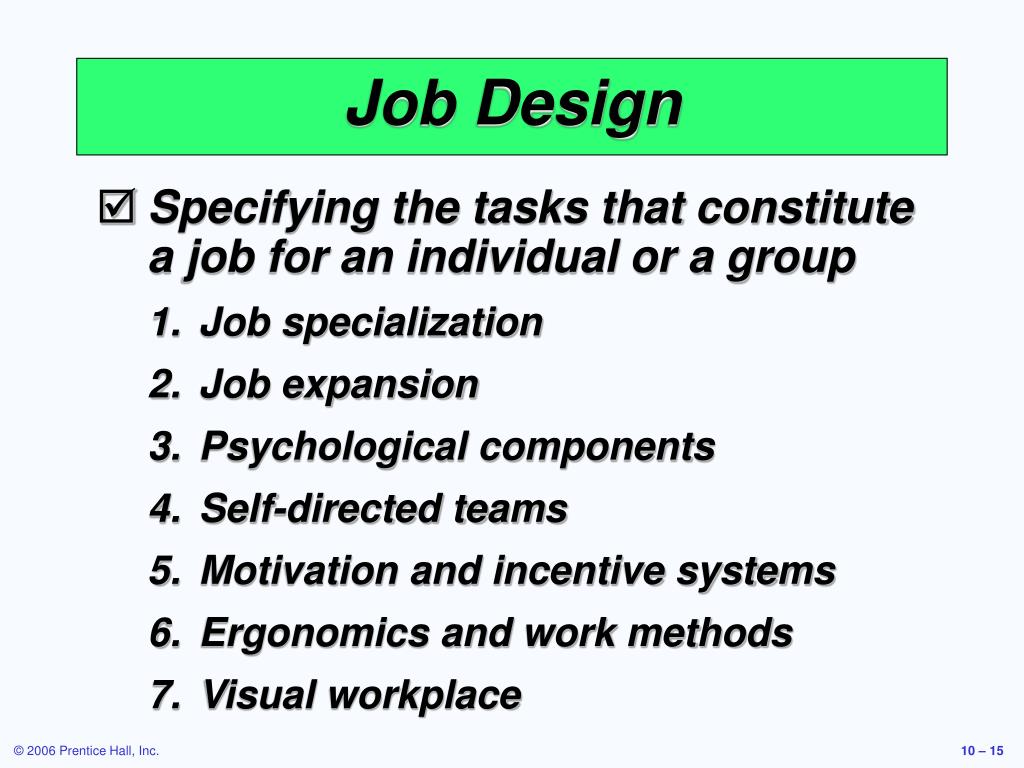 Job Design

☑ Specifying the tasks that constitute a job for an individual or a group

1. Job specialization
2. Job expansion
3. Psychological components
4. Self-directed teams
5. Motivation and incentive systems
6. Ergonomics and work methods
7. Visual workplace

© 2006 Prentice Hall, Inc.

10 – 15